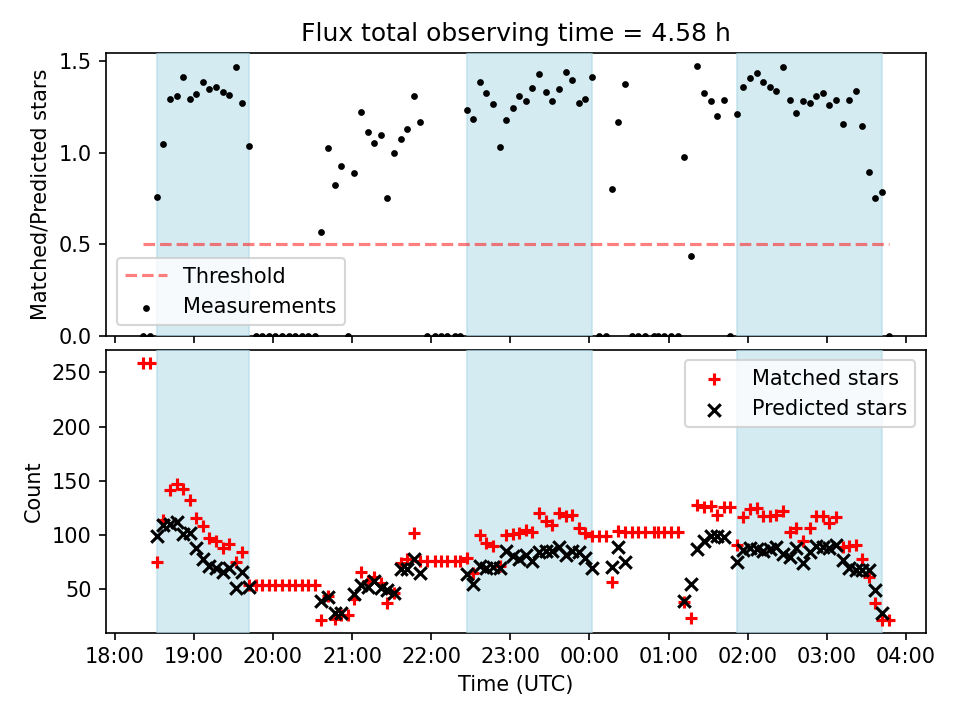 Flux total observing time = 4.58 h

Matched/Predicted stars

1.5
1.0
0.5
0.0

Threshold
Measurements

Count

250
200
150
100
50

Matched stars
Predicted stars

18:00 19:00 20:00 21:00 22:00 23:00 00:00 01:00 02:00 03:00 04:00

Time (UTC)